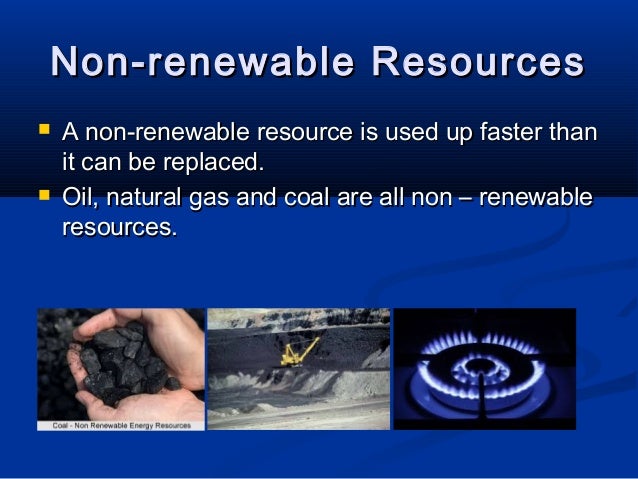 Non-renewable Resources

A non-renewable resource is used up faster than it can be replaced.

Oil, natural gas and coal are all non – renewable resources.

Coal - Non Renewable Energy Resources